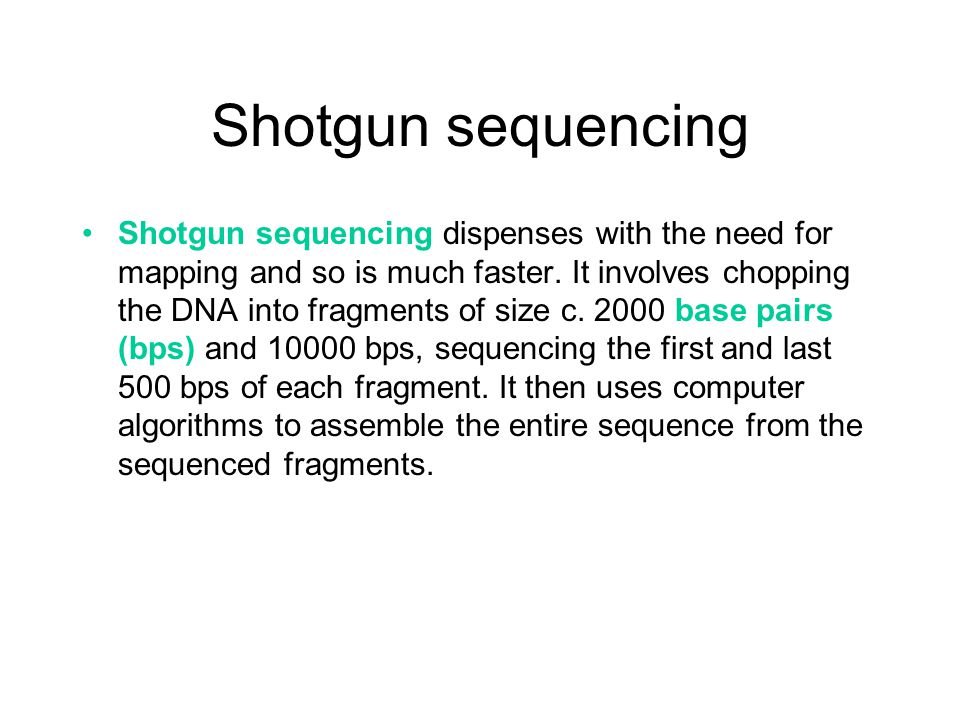 Shotgun sequencing

• Shotgun sequencing dispenses with the need for mapping and so is much faster. It involves chopping the DNA into fragments of size c. 2000 base pairs (bps) and 10000 bps, sequencing the first and last 500 bps of each fragment. It then uses computer algorithms to assemble the entire sequence from the sequenced fragments.